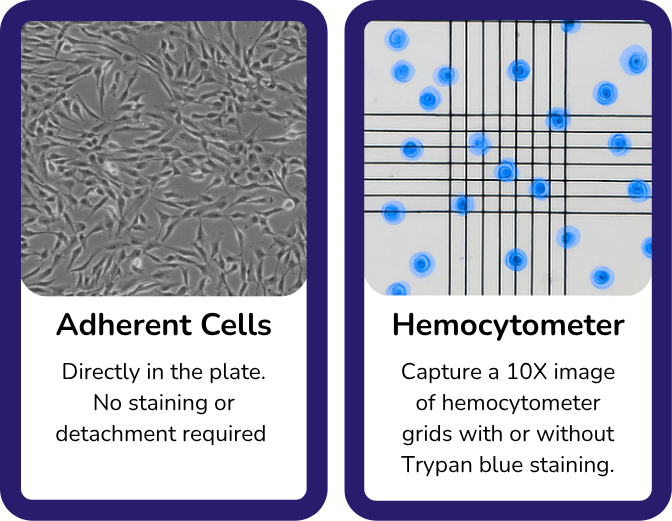 Adherent Cells

Directly in the plate. No staining or detachment required

Hemocytometer

Capture a 10X image of hemocytometer grids with or without Trypan blue staining.